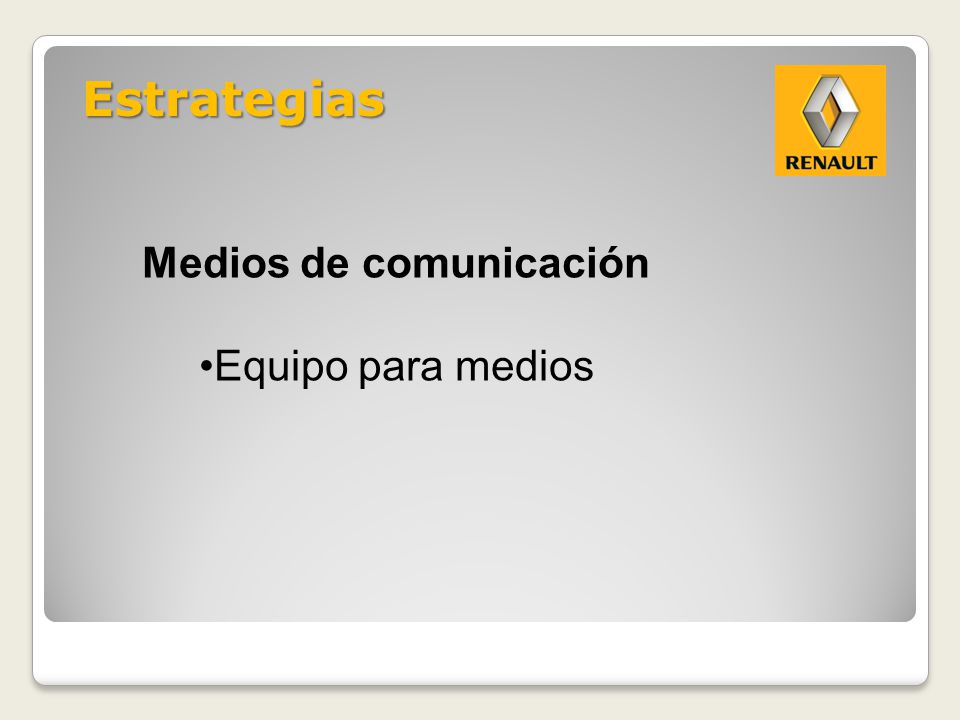 Estrategias

RENAULT

Medios de comunicación

•Equipo para medios